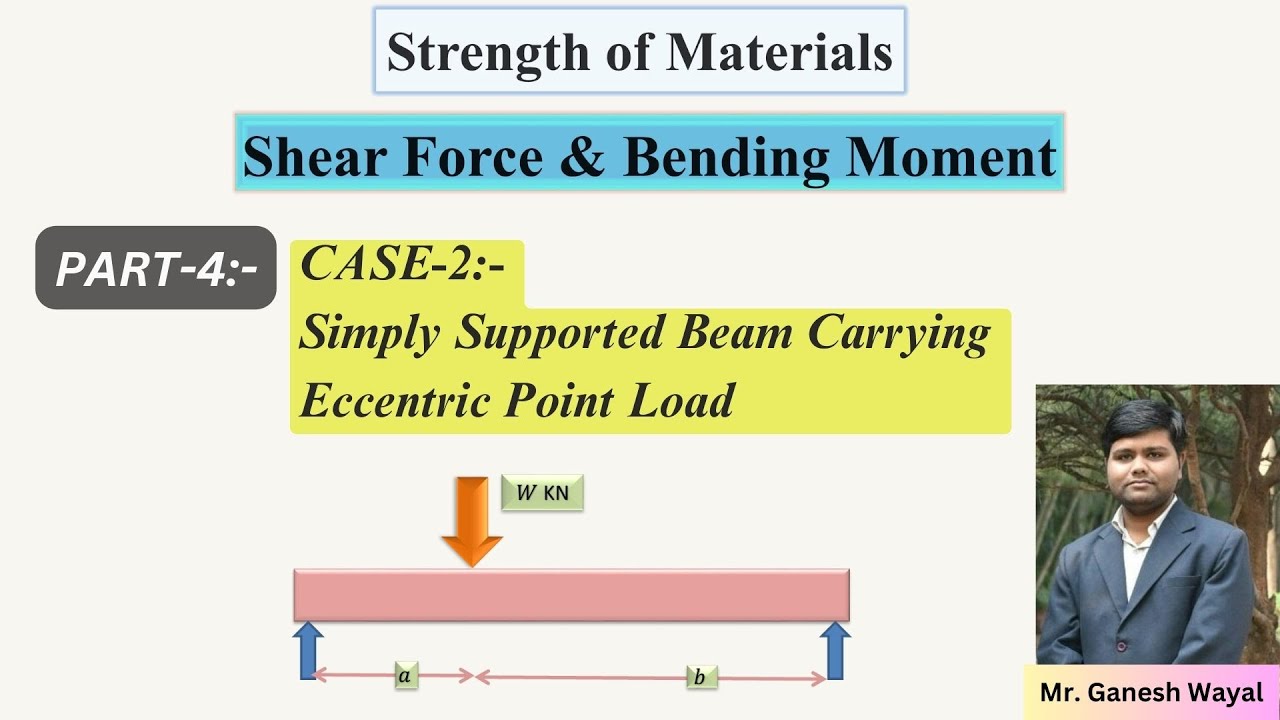 Strength of Materials

Shear Force & Bending Moment

PART-4:-

CASE-2:-
Simply Supported Beam Carrying Eccentric Point Load

$W$ KN

$a$

$b$

Mr. Ganesh Wayal